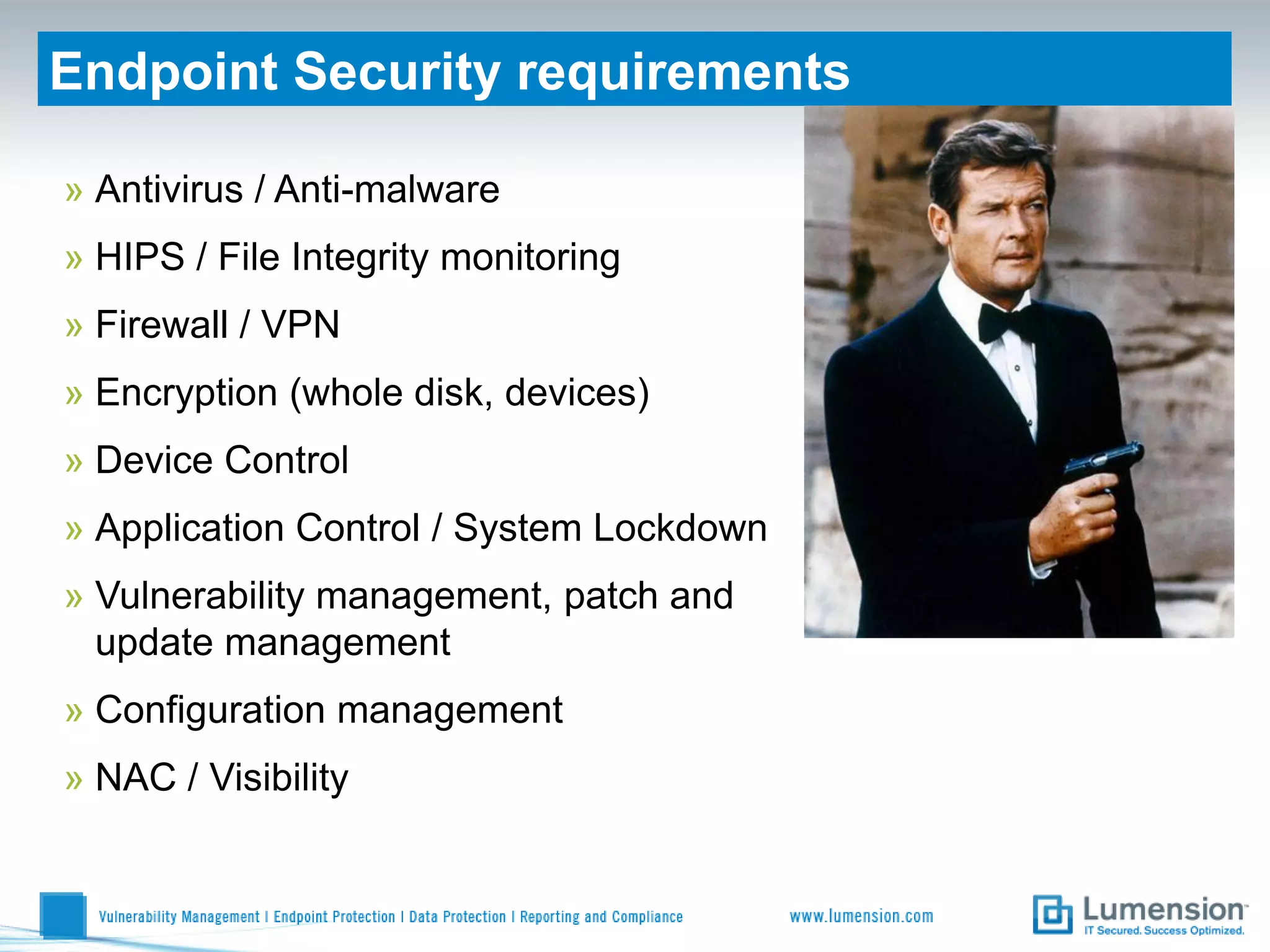 Endpoint Security requirements

» Antivirus / Anti-malware

» HIPS / File Integrity monitoring

» Firewall / VPN

» Encryption (whole disk, devices)

» Device Control

» Application Control / System Lockdown

» Vulnerability management, patch and update management

» Configuration management

» NAC / Visibility

Vulnerability Management | Endpoint Protection | Data Protection | Reporting and Compliance

www.lumension.com

Lumension
IT Secured. Success Optimized.